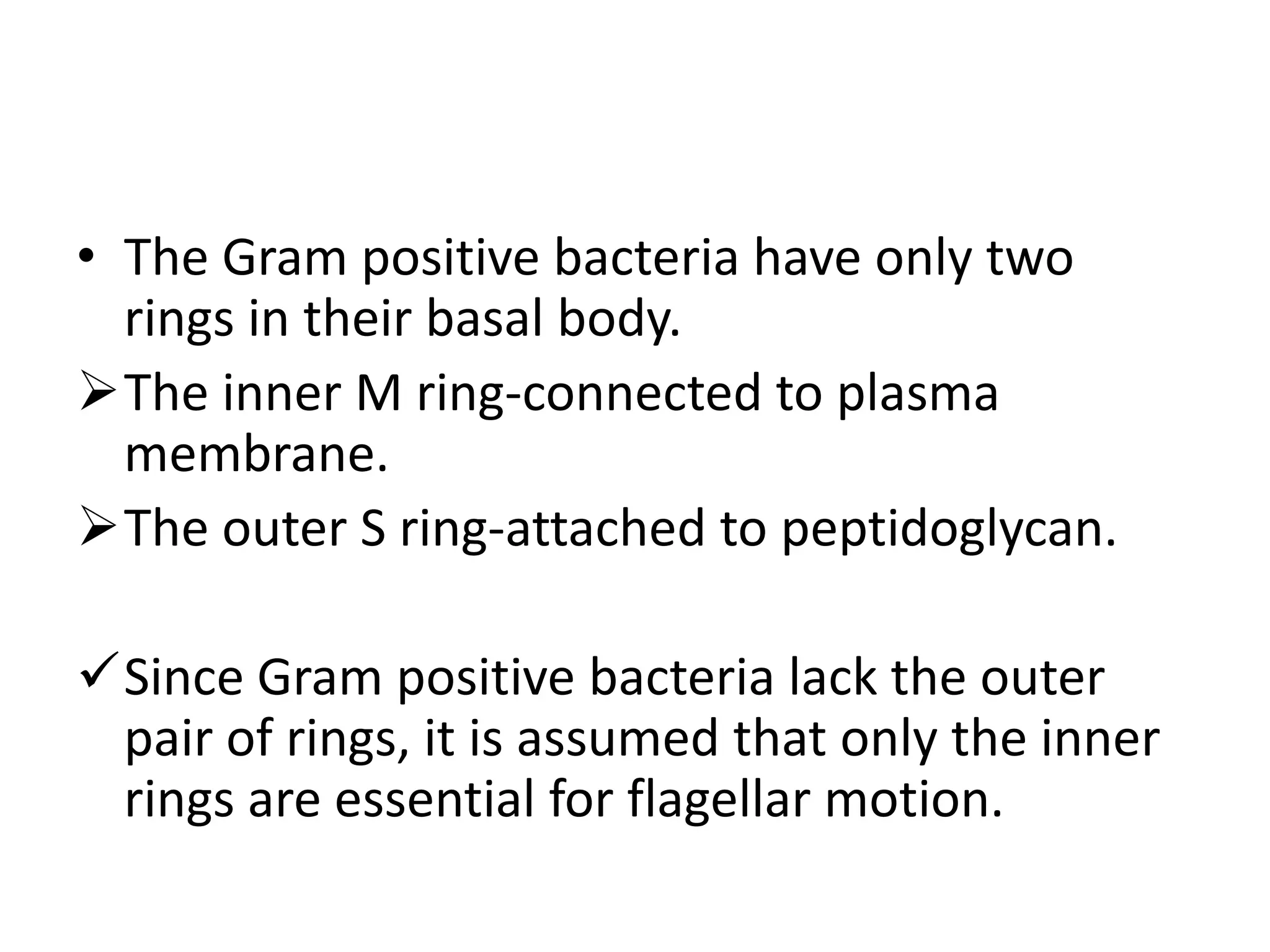 • The Gram positive bacteria have only two rings in their basal body.

➢ The inner M ring-connected to plasma membrane.

➢ The outer S ring-attached to peptidoglycan.

✓ Since Gram positive bacteria lack the outer pair of rings, it is assumed that only the inner rings are essential for flagellar motion.